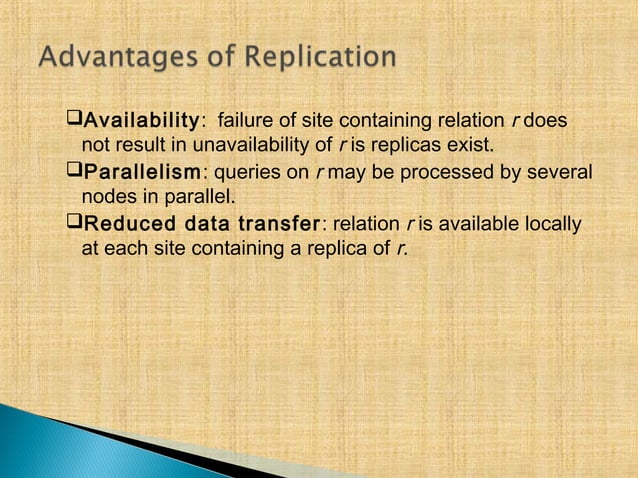 Advantages of Replication

❑Availability: failure of site containing relation r does not result in unavailability of r is replicas exist.

❑Parallelism: queries on r may be processed by several nodes in parallel.

❑Reduced data transfer: relation r is available locally at each site containing a replica of r.